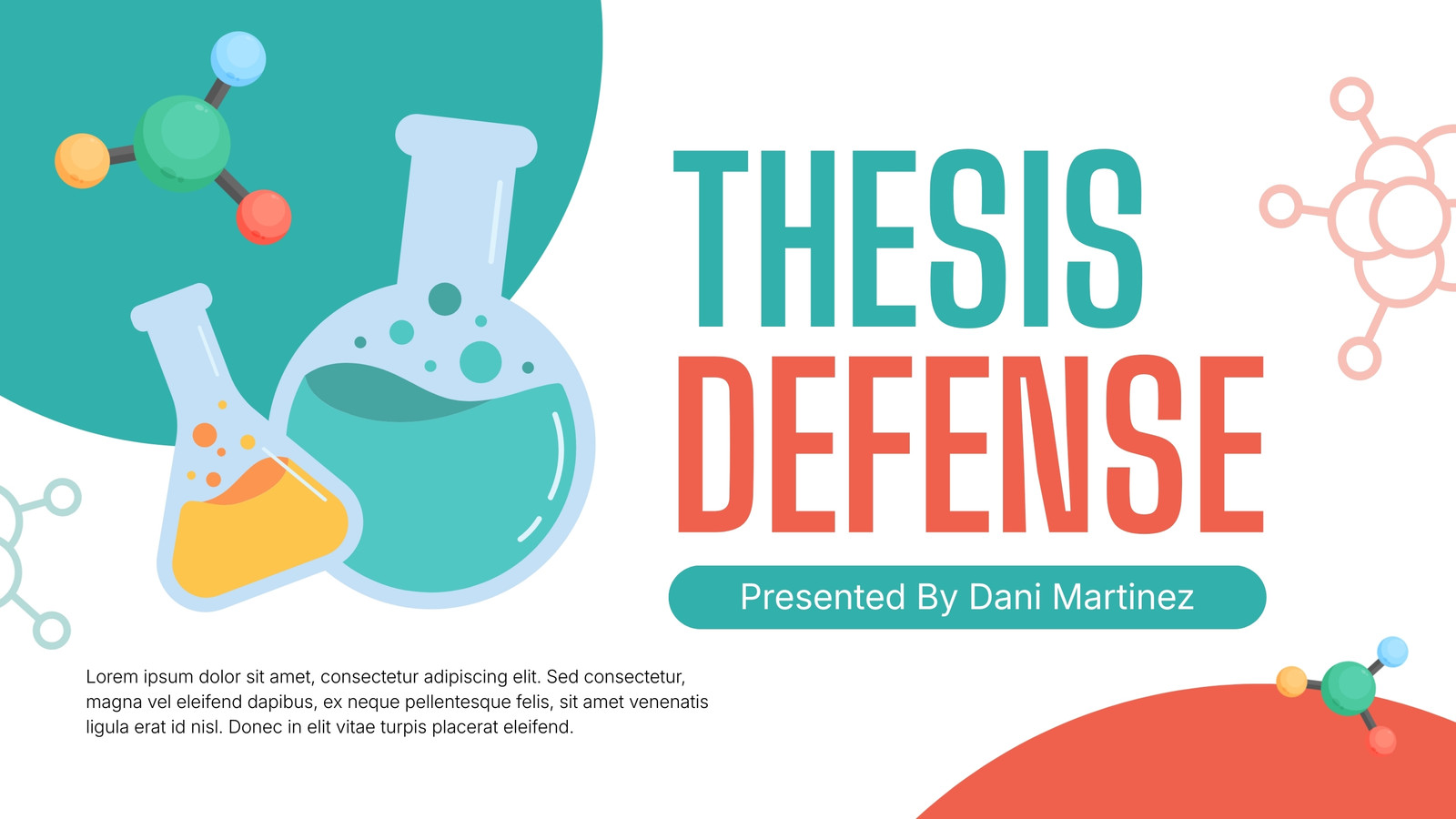 THESIS
DEFENSE

Presented By Dani Martinez

Lorem ipsum dolor sit amet, consectetur adipiscing elit. Sed consectetur, magna vel eleifend dapibus, ex neque pellentesque felis, sit amet venenatis ligula erat id nisl. Donec in elit vitae turpis placerat eleifend.